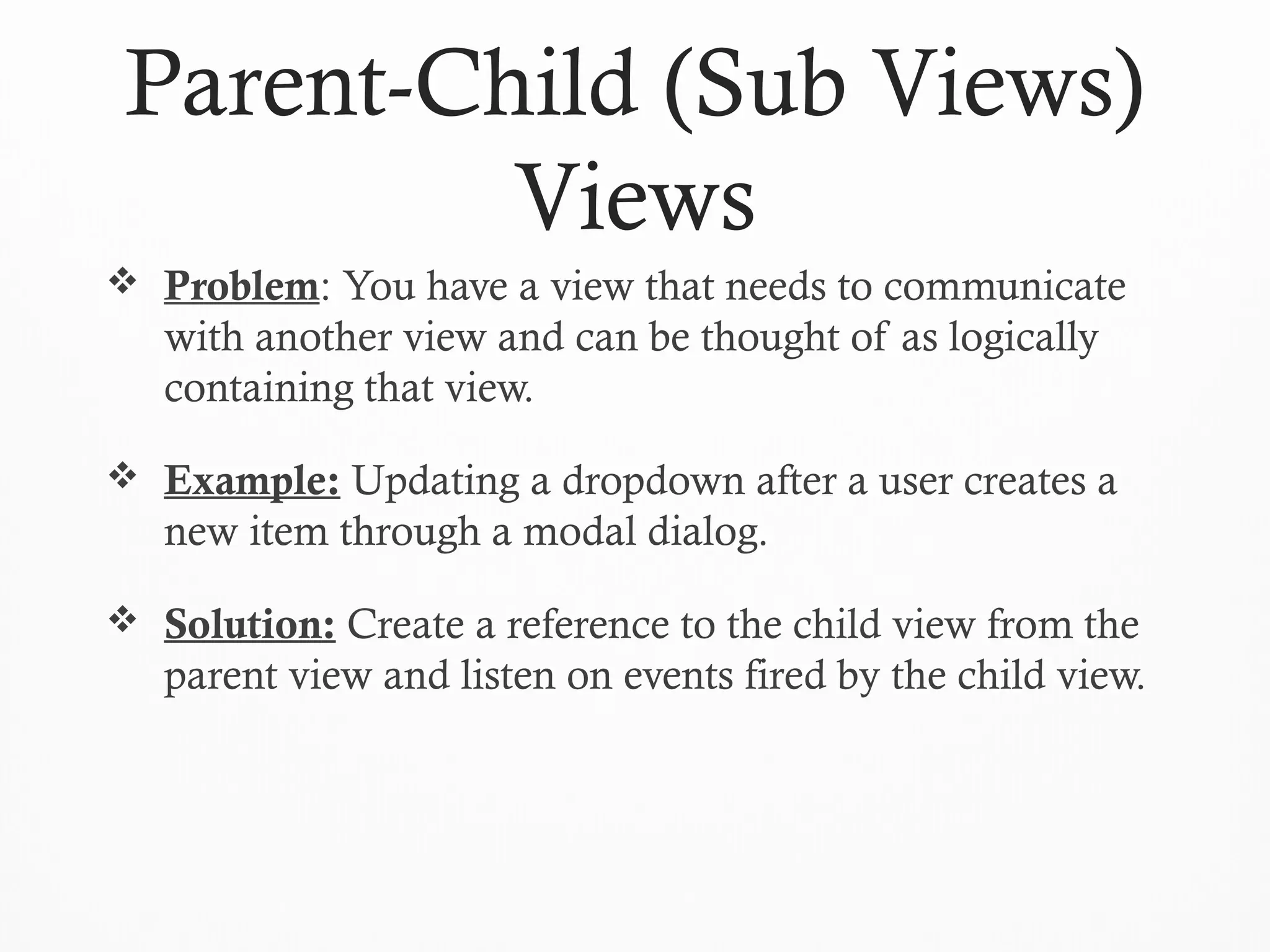 Parent-Child (Sub Views) Views

❖ Problem: You have a view that needs to communicate with another view and can be thought of as logically containing that view.

❖ Example: Updating a dropdown after a user creates a new item through a modal dialog.

❖ Solution: Create a reference to the child view from the parent view and listen on events fired by the child view.